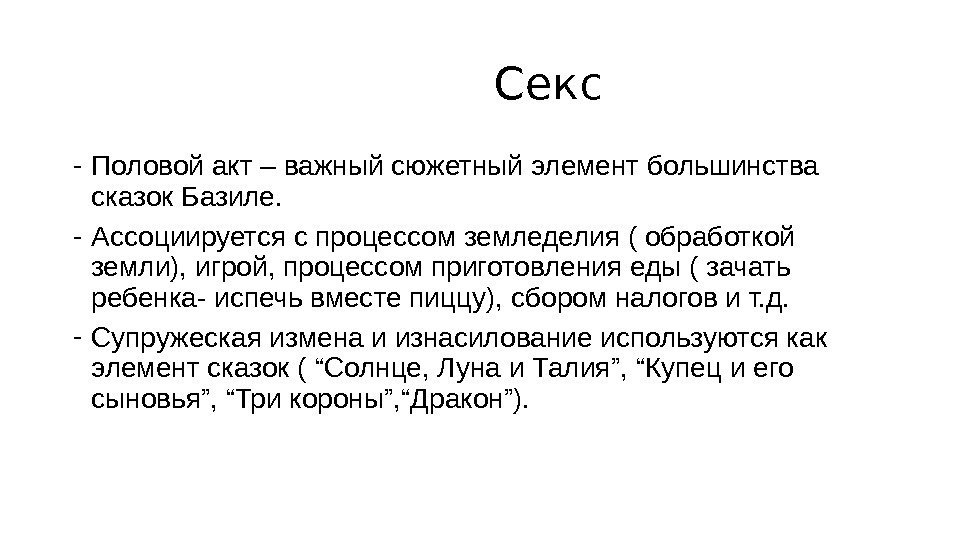 Секс

- Половой акт – важный сюжетный элемент большинства сказок Базиле.

- Ассоциируется с процессом земледелия ( обработкой земли), игрой, процессом приготовления еды ( зачать ребенка- испечь вместе пиццу), сбором налогов и т.д.

- Супружеская измена и изнасилование используются как элемент сказок ( “Солнце, Луна и Талия”, “Купец и его сыновья”, “Три короны”,“Дракон”).